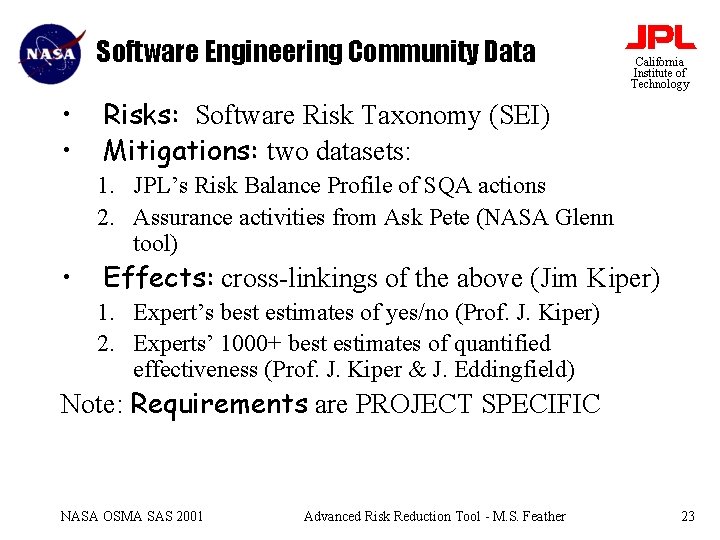 NASA

Software Engineering Community Data

JPL
California Institute of Technology

• Risks: Software Risk Taxonomy (SEI)
• Mitigations: two datasets:
1. JPL's Risk Balance Profile of SQA actions
2. Assurance activities from Ask Pete (NASA Glenn tool)
• Effects: cross-linkings of the above (Jim Kiper)
1. Expert's best estimates of yes/no (Prof. J. Kiper)
2. Experts' 1000+ best estimates of quantified effectiveness (Prof. J. Kiper & J. Eddingfield)

Note: Requirements are PROJECT SPECIFIC

NASA OSMA SAS 2001 Advanced Risk Reduction Tool - M.S. Feather 23